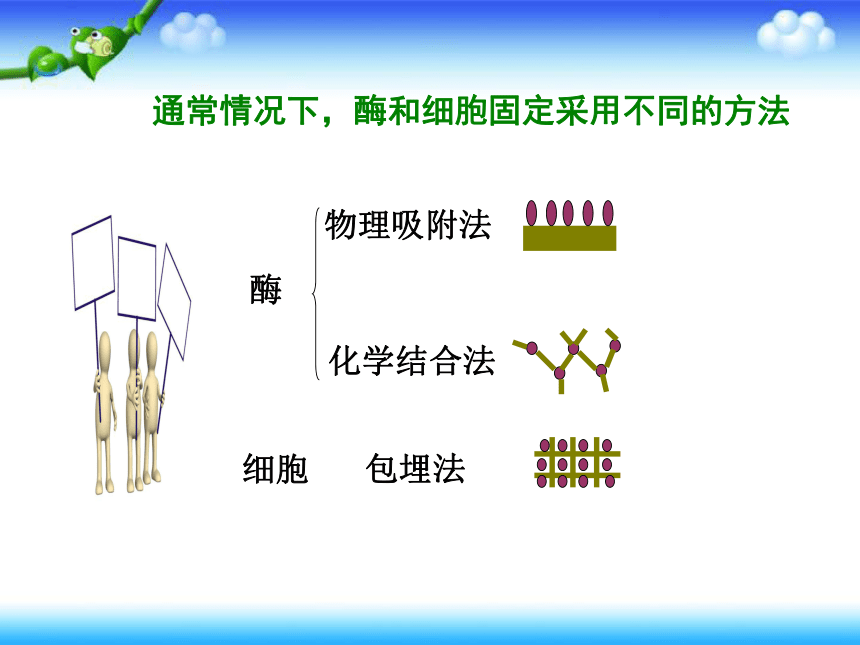 通常情况下，酶和细胞固定采用不同的方法

酶

物理吸附法

化学结合法

细胞 包埋法